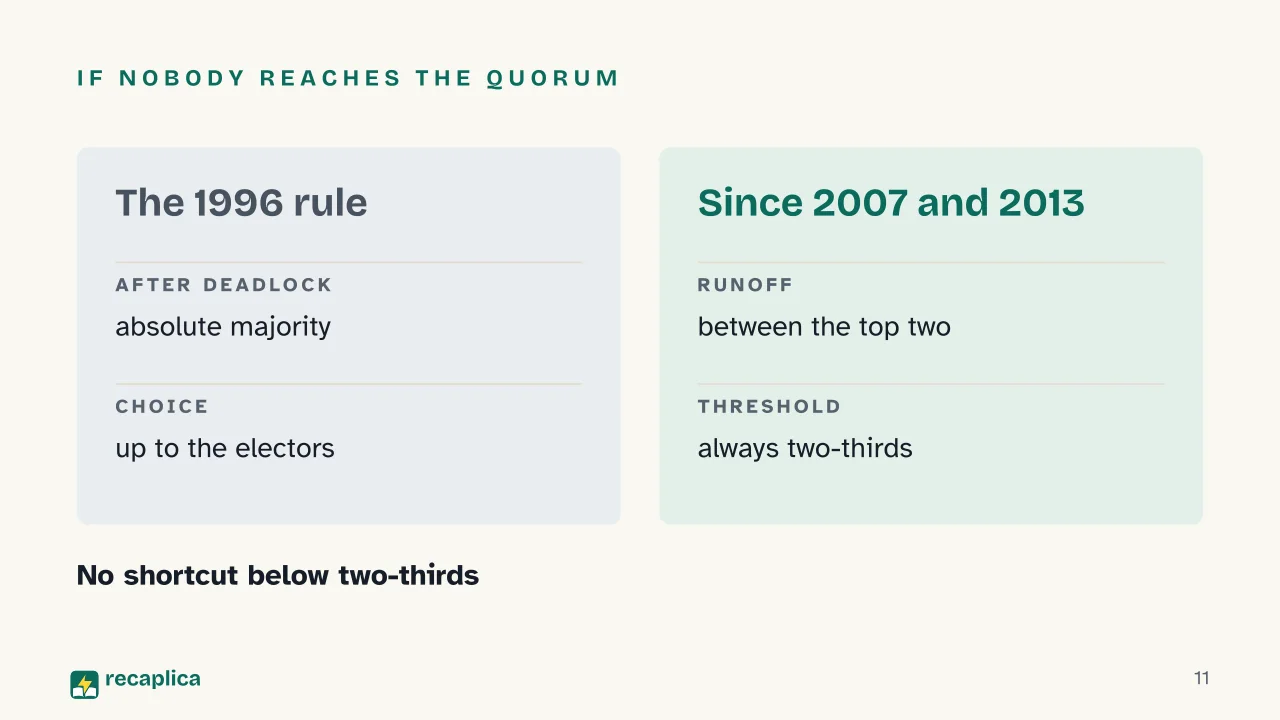 IF NOBODY REACHES THE QUORUM

The 1996 rule

AFTER DEADLOCK

absolute majority

CHOICE

up to the electors

Since 2007 and 2013

RUNOFF

between the top two

THRESHOLD

always two-thirds

No shortcut below two-thirds

recaplica

11